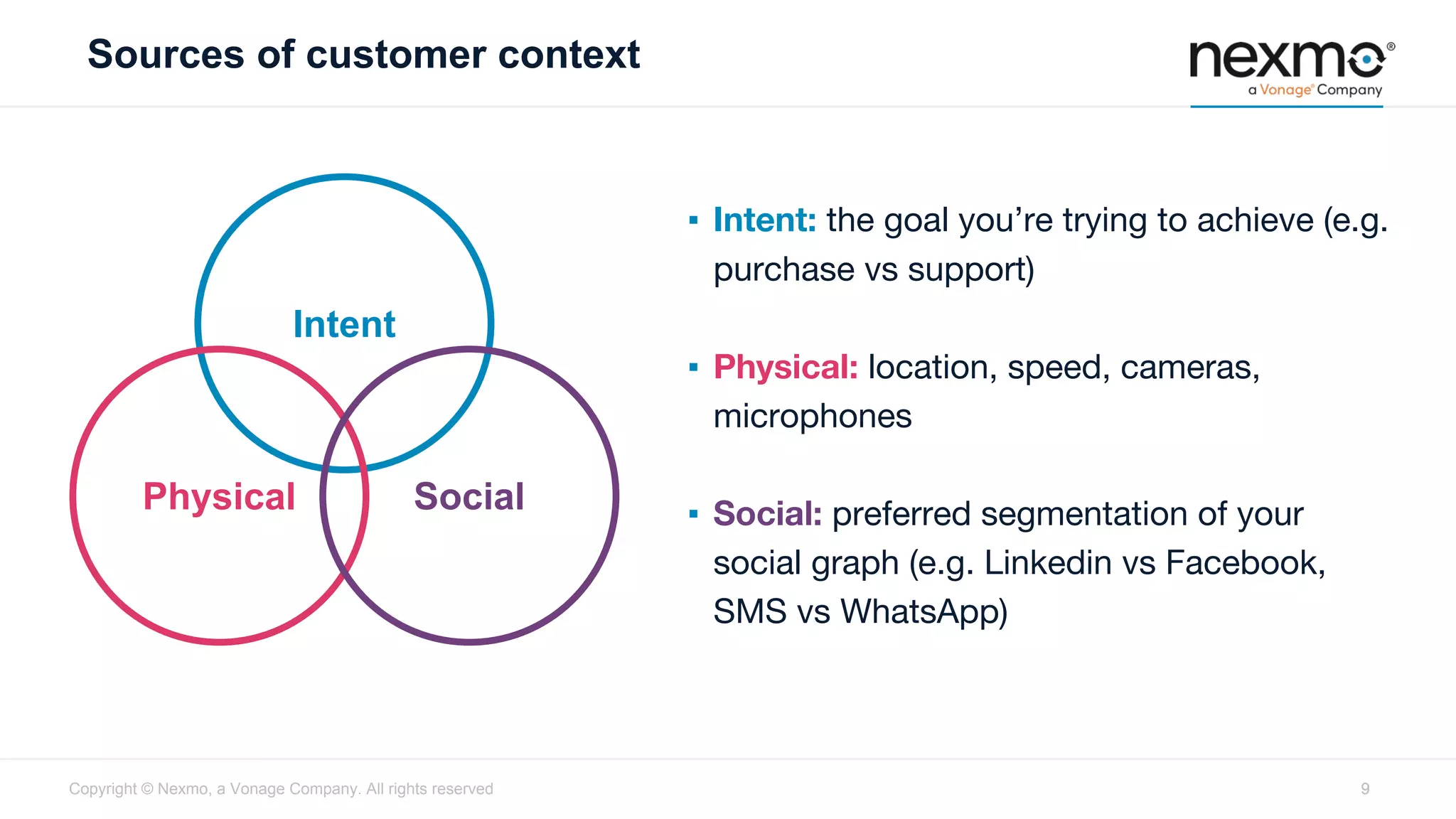 Sources of customer context

nexmo®
a Vonage® Company

Intent

Physical

Social

▪ Intent: the goal you're trying to achieve (e.g. purchase vs support)

▪ Physical: location, speed, cameras, microphones

▪ Social: preferred segmentation of your social graph (e.g. Linkedin vs Facebook, SMS vs WhatsApp)

Copyright © Nexmo, a Vonage Company. All rights reserved

9